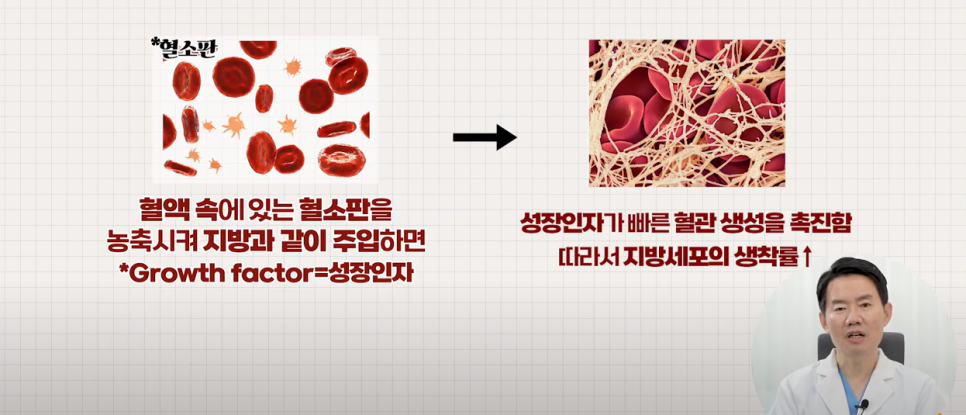 *혈소판

혈액 속에 있는 혈소판을
농축시켜 지방과 같이 주입하면
*Growth factor=성장인자

성장인자가 빠른 혈관 생성을 촉진함
따라서 지방세포의 생착률↑